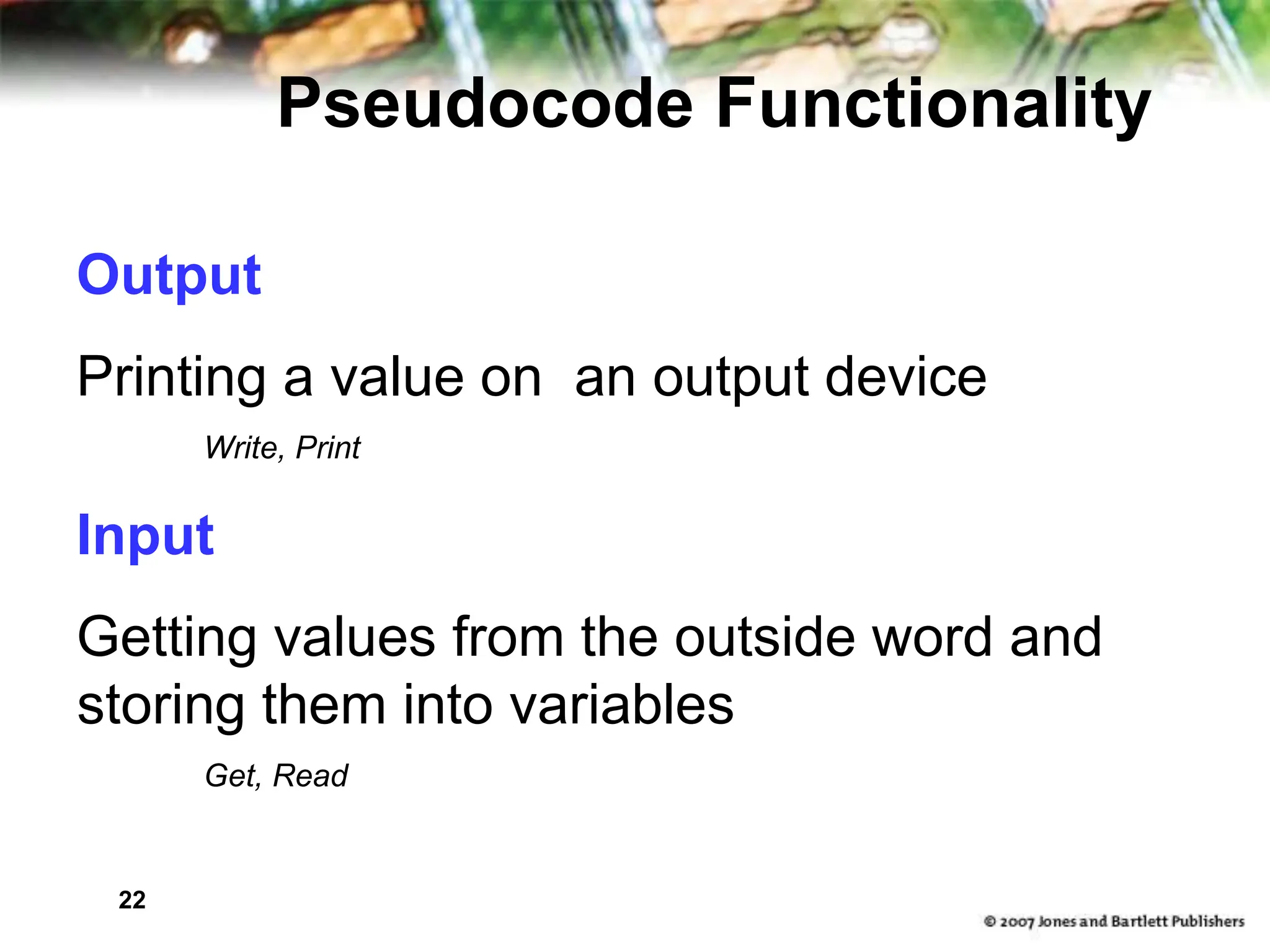 Pseudocode Functionality

Output

Printing a value on an output device

Write, Print

Input

Getting values from the outside word and storing them into variables

Get, Read

22

© 2007 Jones and Bartlett Publishers